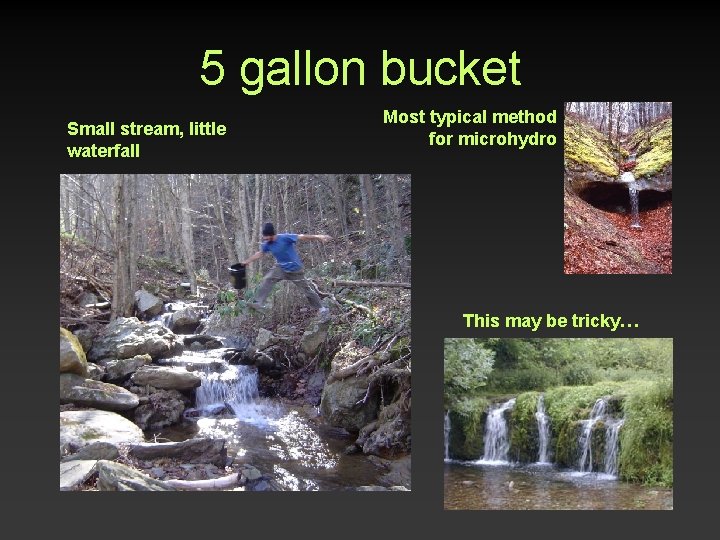 5 gallon bucket

Small stream, little waterfall

Most typical method for microhydro

This may be tricky…